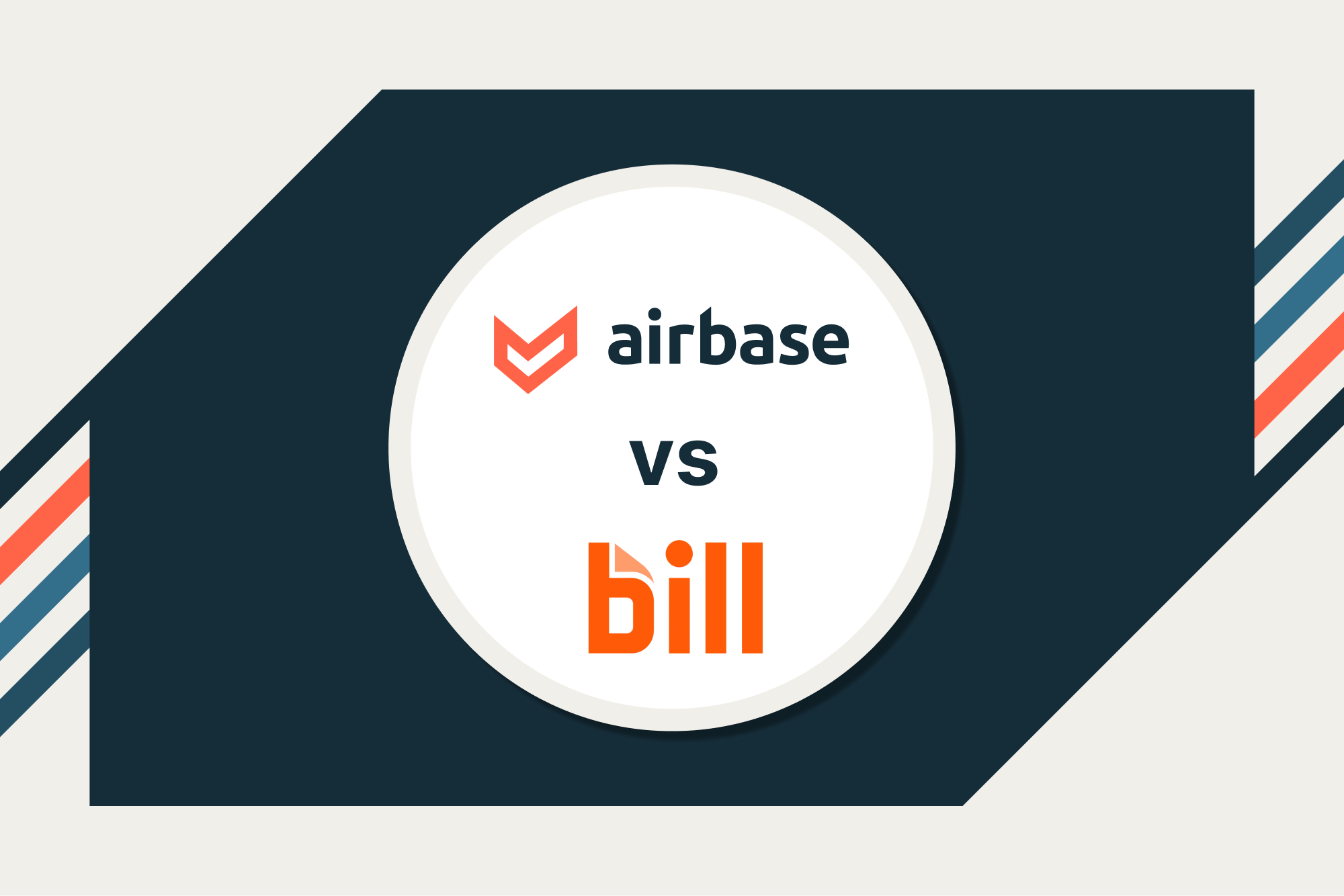 airbase

vs

bill